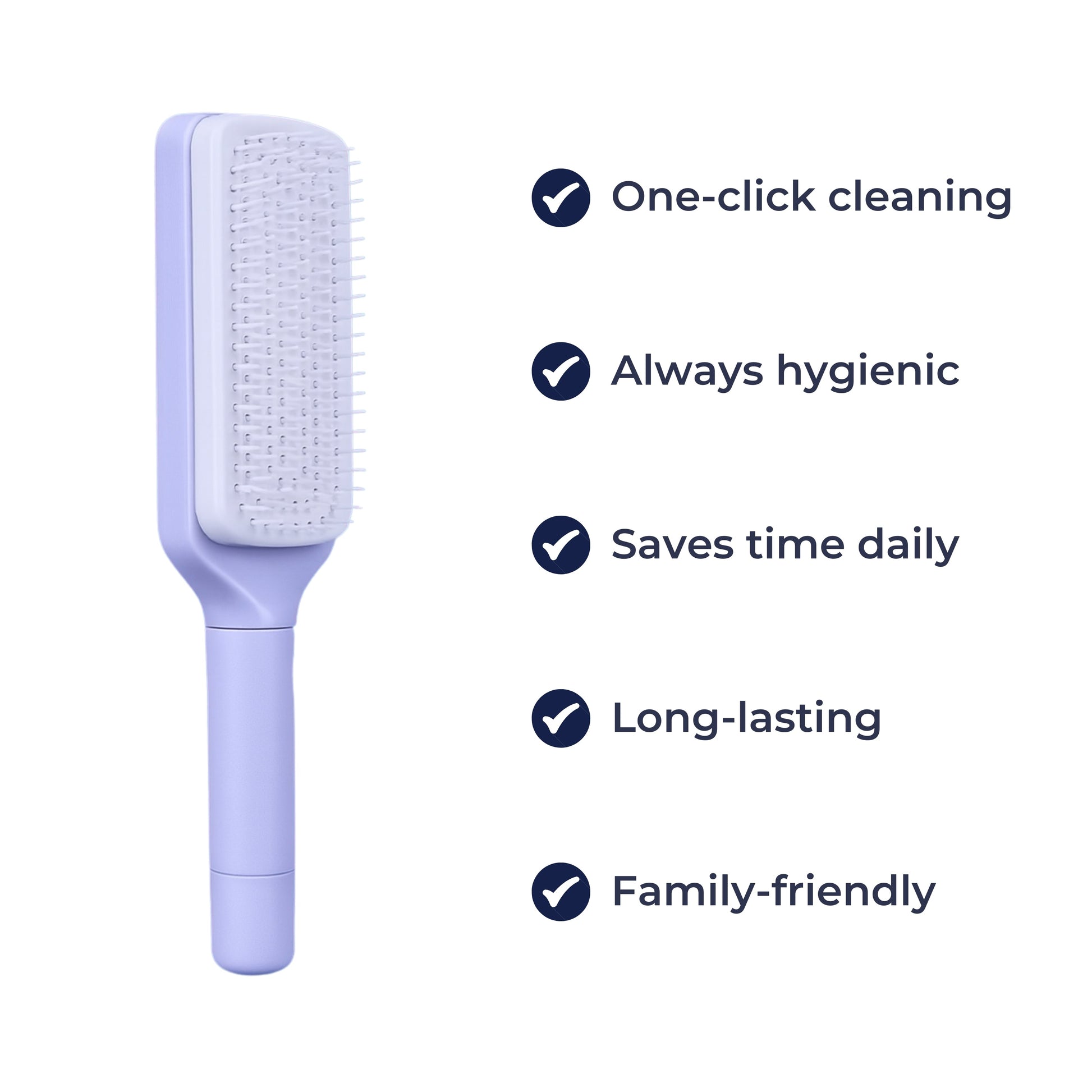 One-click cleaning

Always hygienic

Saves time daily

Long-lasting

Family-friendly